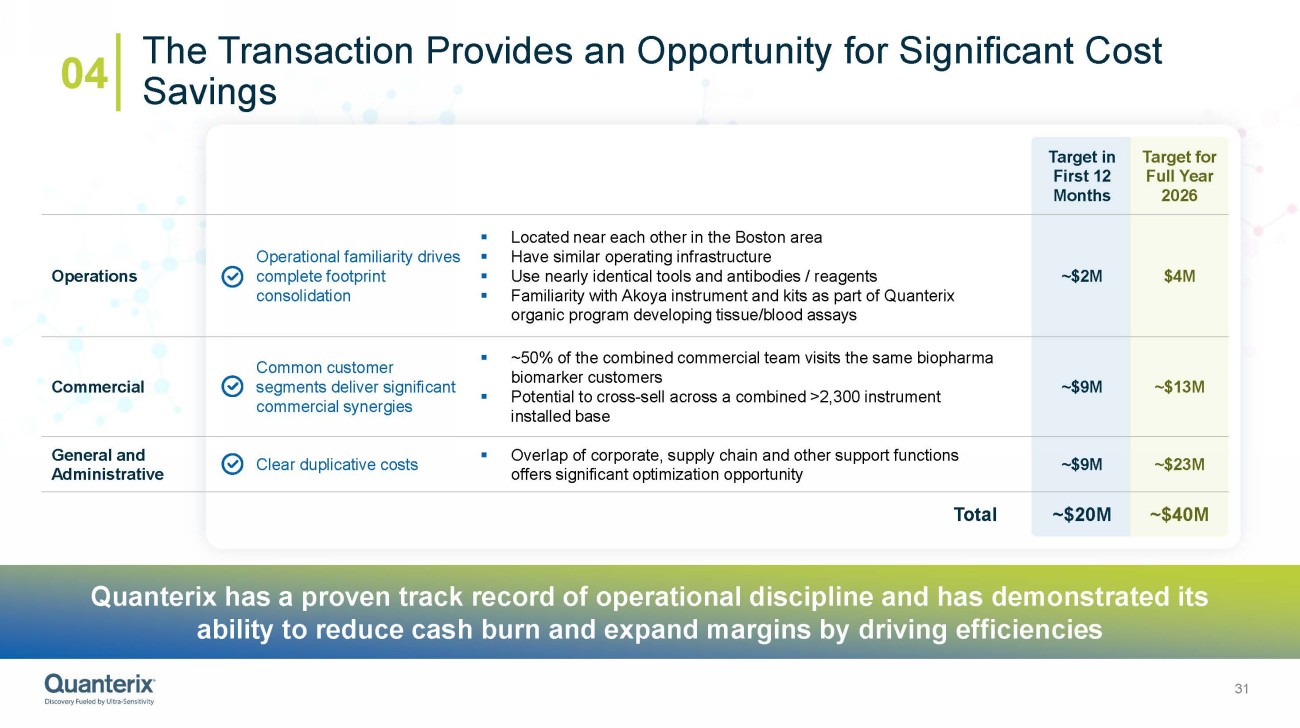 04 The Transaction Provides an Opportunity for Significant Cost Savings

| | | | Target in First 12 Months | Target for Full Year 2026 |
|---|---|---|---|---|
| Operations | Operational familiarity drives complete footprint consolidation | ▪ Located near each other in the Boston area ▪ Have similar operating infrastructure ▪ Use nearly identical tools and antibodies / reagents ▪ Familiarity with Akoya instrument and kits as part of Quanterix organic program developing tissue/blood assays | ~\$2M | \$4M |
| Commercial | Common customer segments deliver significant commercial synergies | ▪ ~50% of the combined commercial team visits the same biopharma biomarker customers ▪ Potential to cross-sell across a combined >2,300 instrument installed base | ~\$9M | ~\$13M |
| General and Administrative | Clear duplicative costs | ▪ Overlap of corporate, supply chain and other support functions offers significant optimization opportunity | ~\$9M | ~\$23M |
| | | Total | ~\$20M | ~\$40M |

Quanterix has a proven track record of operational discipline and has demonstrated its ability to reduce cash burn and expand margins by driving efficiencies

Quanterix
Discovery Fueled by Ultra-Sensitivity

31